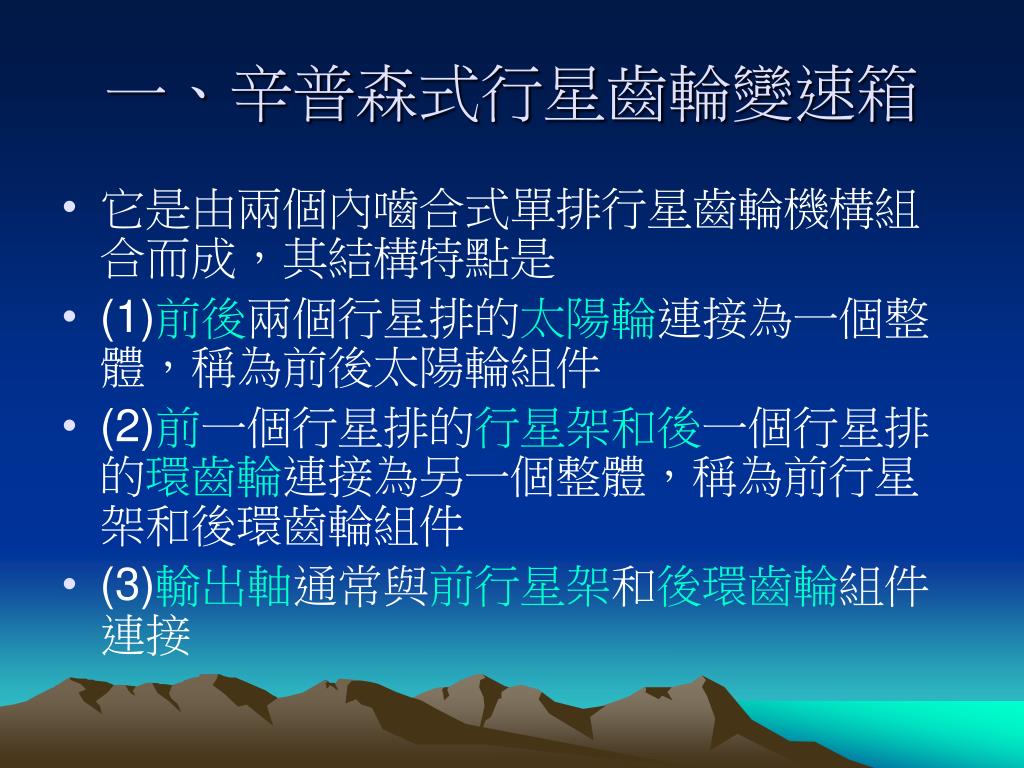 一、辛普森式行星齒輪變速箱

• 它是由兩個內嚙合式單排行星齒輪機構組合而成，其結構特點是
• (1)前後兩個行星排的太陽輪連接為一個整體，稱為前後太陽輪組件
• (2)前一個行星排的行星架和後一個行星排的環齒輪連接為另一個整體，稱為前行星架和後環齒輪組件
• (3)輸出軸通常與前行星架和後環齒輪組件連接